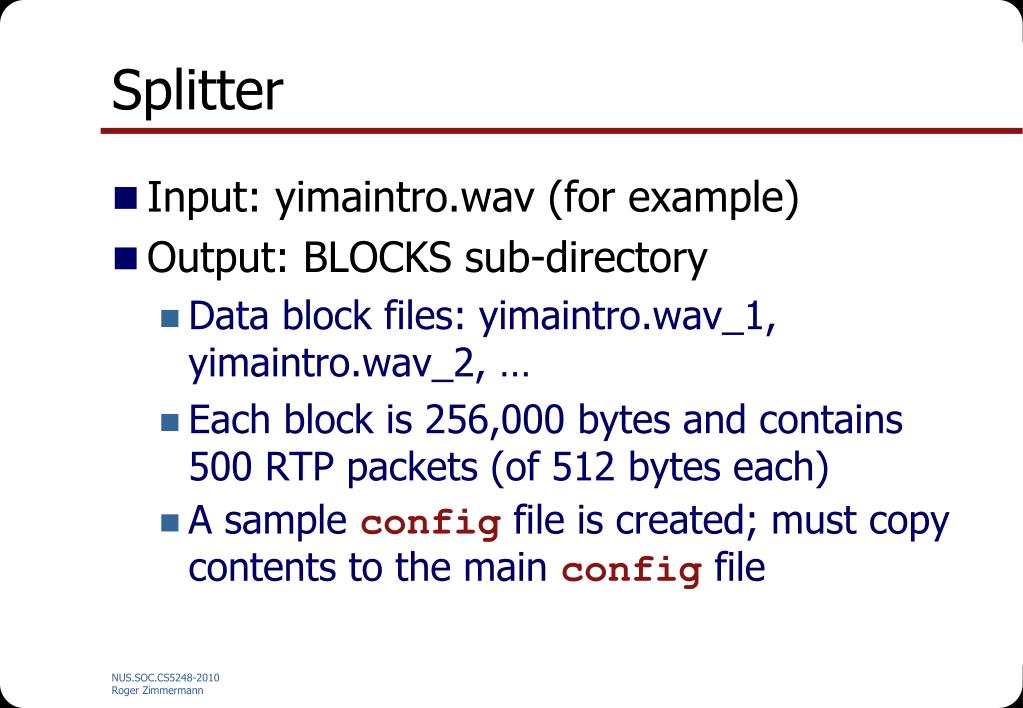 Splitter

Input: yimaintro.wav (for example)

Output: BLOCKS sub-directory

Data block files: yimaintro.wav_1, yimaintro.wav_2, …

Each block is 256,000 bytes and contains 500 RTP packets (of 512 bytes each)

A sample config file is created; must copy contents to the main config file

NUS.SOC.CS5248-2010
Roger Zimmermann